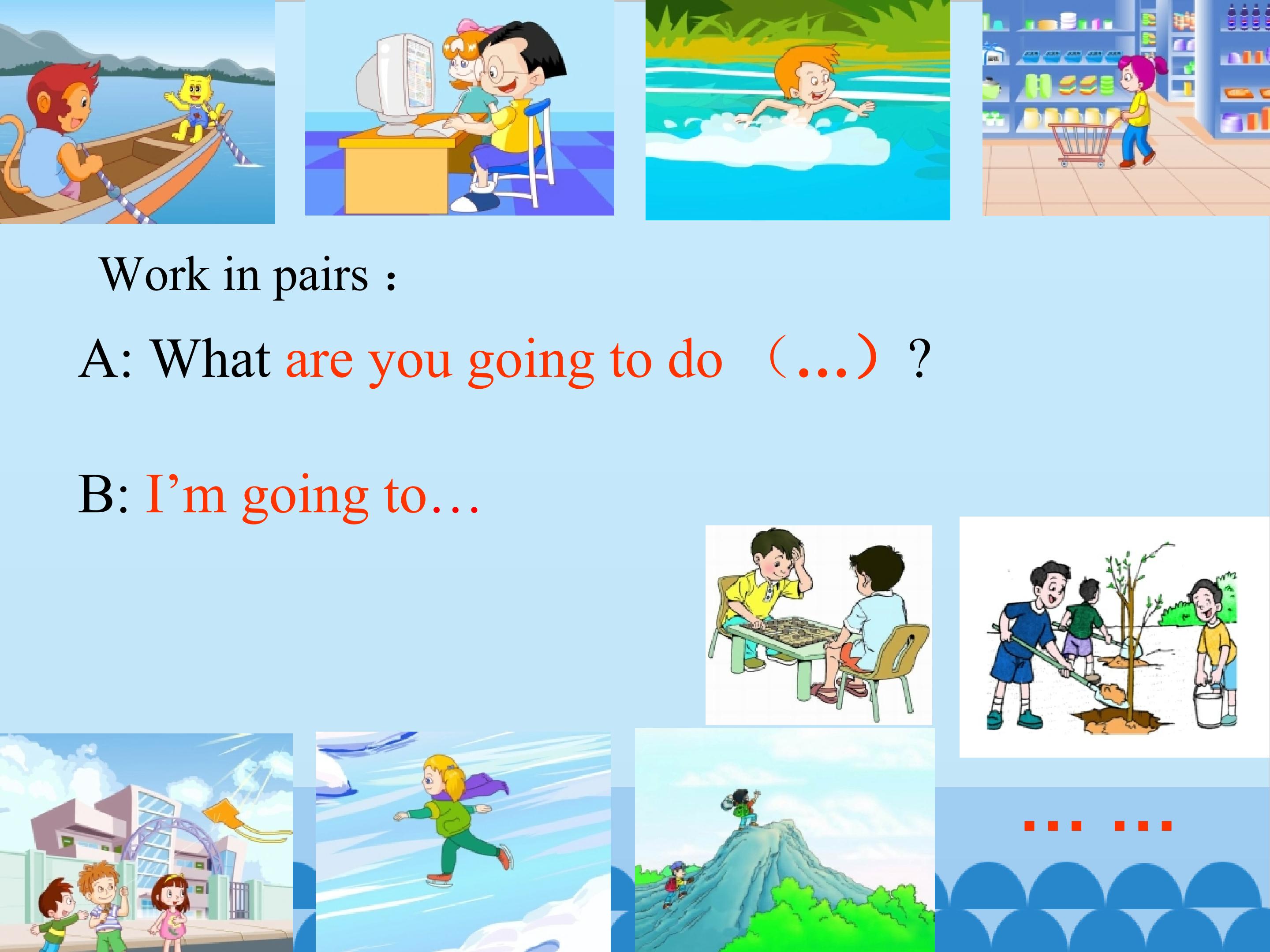 Work in pairs：

A: What are you going to do （...）?

B: I’m going to…

… …